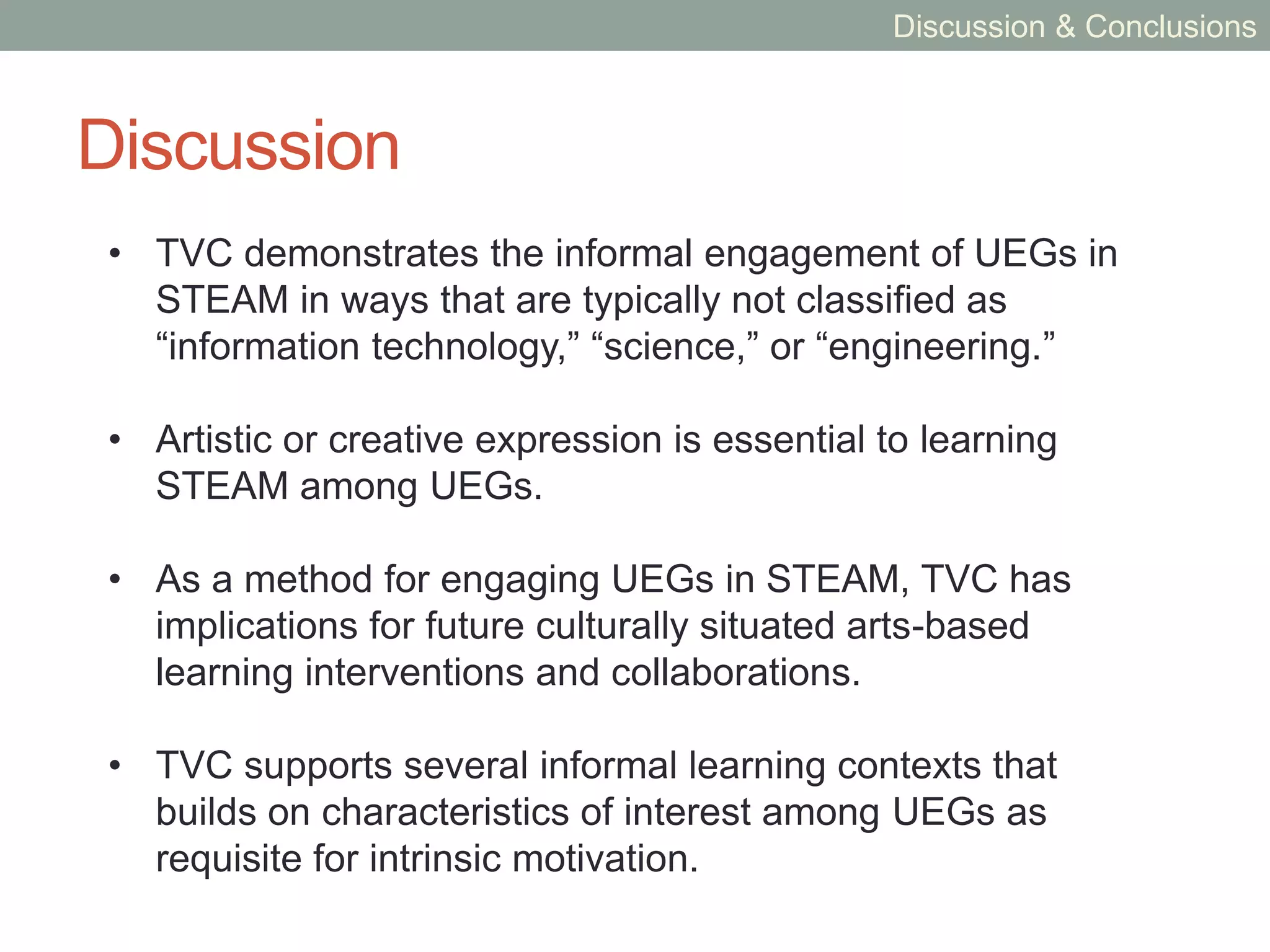 Discussion & Conclusions

Discussion

• TVC demonstrates the informal engagement of UEGs in STEAM in ways that are typically not classified as “information technology,” “science,” or “engineering.”

• Artistic or creative expression is essential to learning STEAM among UEGs.

• As a method for engaging UEGs in STEAM, TVC has implications for future culturally situated arts-based learning interventions and collaborations.

• TVC supports several informal learning contexts that builds on characteristics of interest among UEGs as requisite for intrinsic motivation.